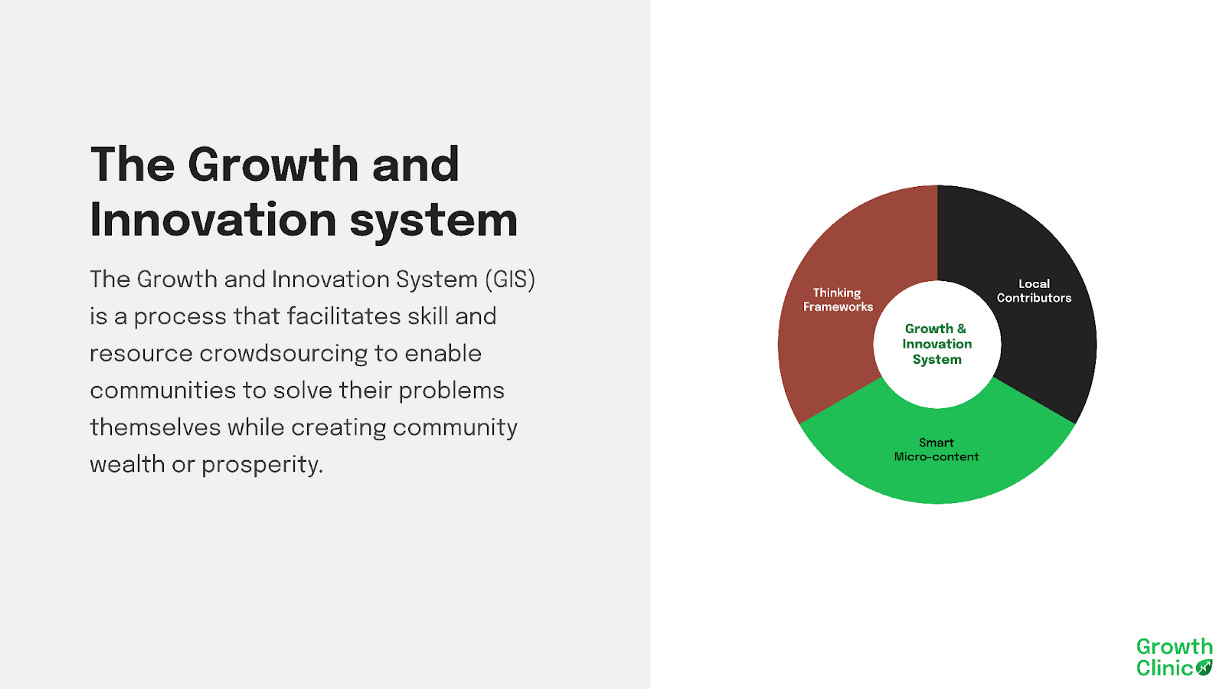 The Growth and Innovation system

The Growth and Innovation System (GIS) is a process that facilitates skill and resource crowdsourcing to enable communities to solve their problems themselves while creating community wealth or prosperity.

Thinking Frameworks

Local Contributors

Growth & Innovation System

Smart Micro-content

Growth Clinic